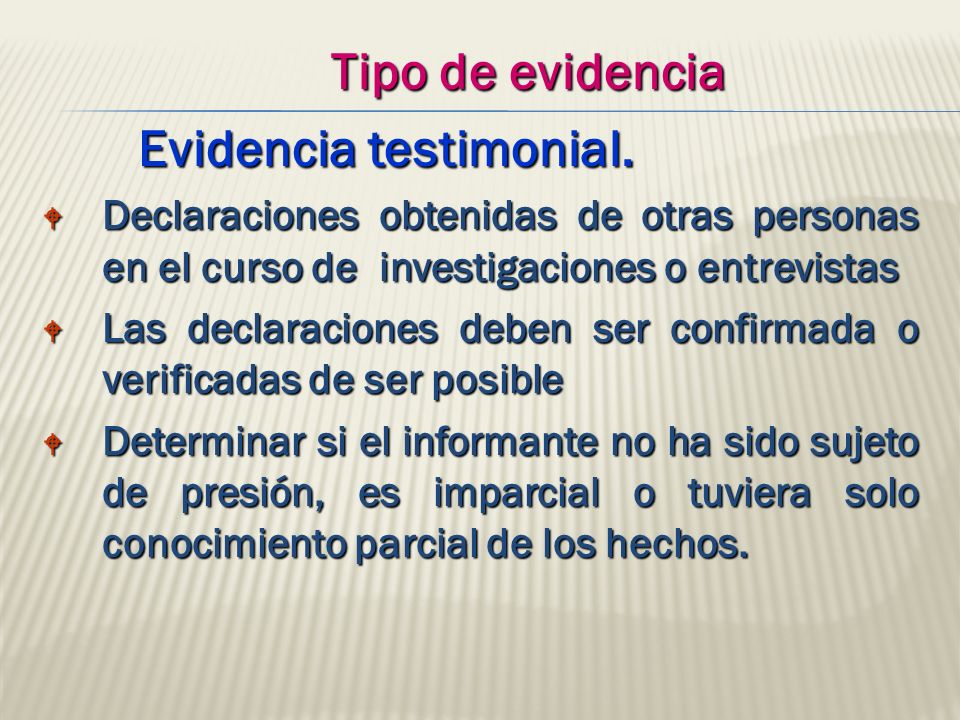 Tipo de evidencia

Evidencia testimonial.

Declaraciones obtenidas de otras personas en el curso de investigaciones o entrevistas

Las declaraciones deben ser confirmada o verificadas de ser posible

Determinar si el informante no ha sido sujeto de presión, es imparcial o tuviera solo conocimiento parcial de los hechos.